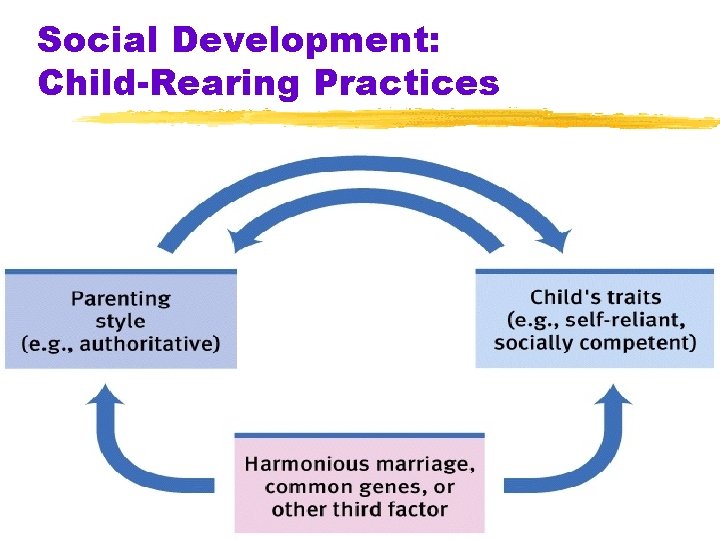 Social Development:
Child-Rearing Practices

Parenting style (e.g., authoritative)

Child's traits (e.g., self-reliant, socially competent)

Harmonious marriage, common genes, or other third factor